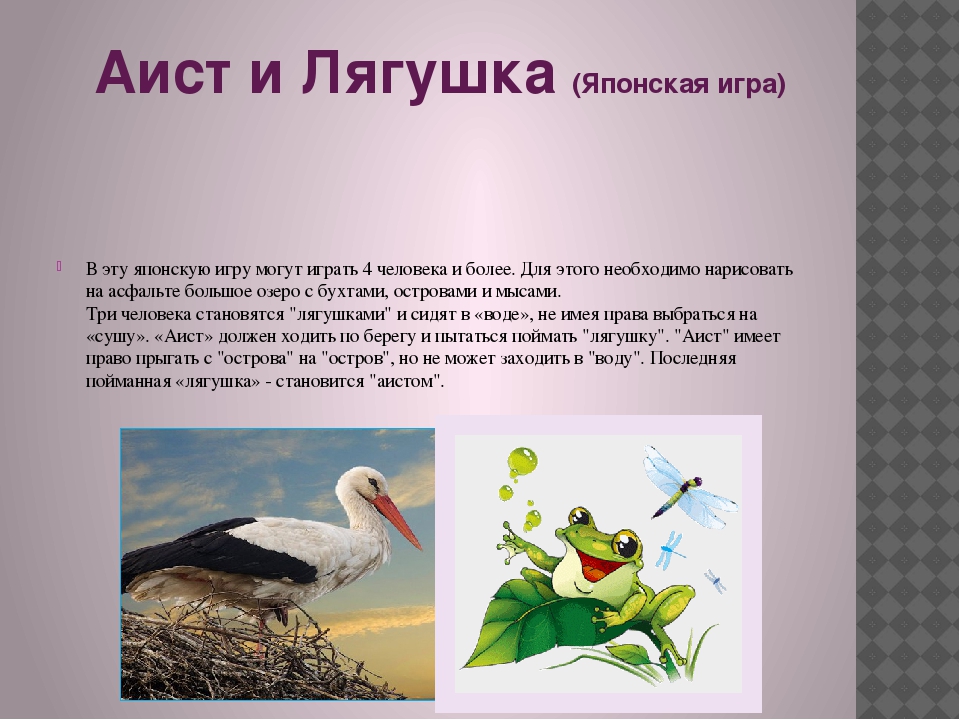 Аист и Лягушка (Японская игра)

В эту японскую игру могут играть 4 человека и более. Для этого необходимо нарисовать на асфальте большое озеро с бухтами, островами и мысами.
Три человека становятся "лягушками" и сидят в «воде», не имея права выбраться на «сушу». «Аист» должен ходить по берегу и пытаться поймать "лягушку". "Аист" имеет право прыгать с "острова" на "остров", но не может заходить в "воду". Последняя пойманная «лягушка» - становится "аистом".